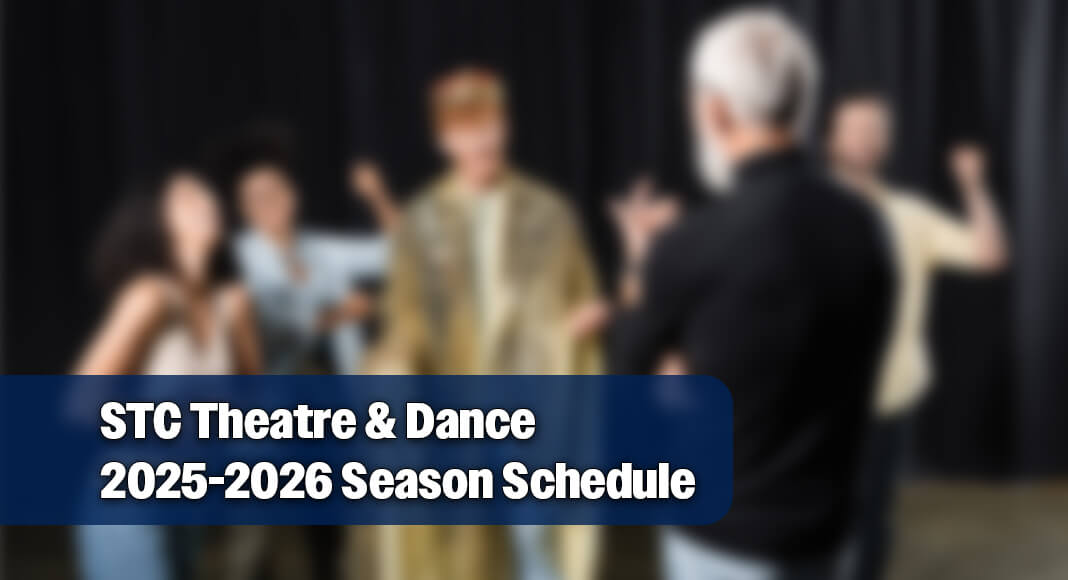 STC Theatre & Dance
2025-2026 Season Schedule